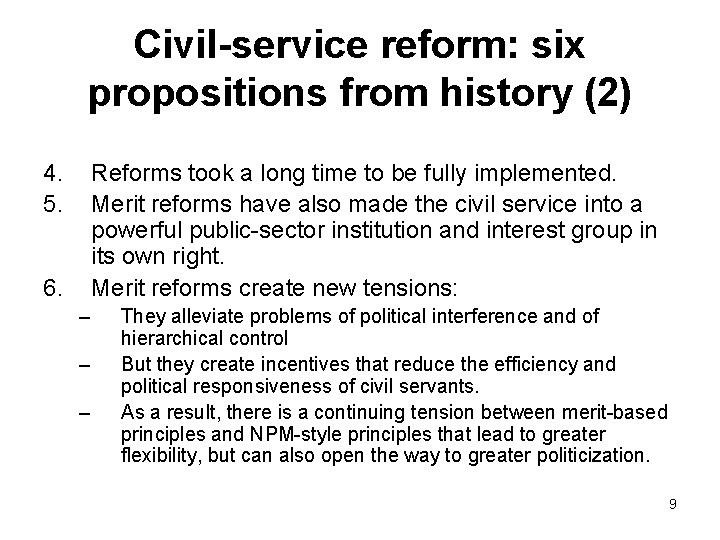 Civil-service reform: six propositions from history (2)

4. Reforms took a long time to be fully implemented.
5. Merit reforms have also made the civil service into a powerful public-sector institution and interest group in its own right.
6. Merit reforms create new tensions:
– They alleviate problems of political interference and of hierarchical control
– But they create incentives that reduce the efficiency and political responsiveness of civil servants.
– As a result, there is a continuing tension between merit-based principles and NPM-style principles that lead to greater flexibility, but can also open the way to greater politicization.

9